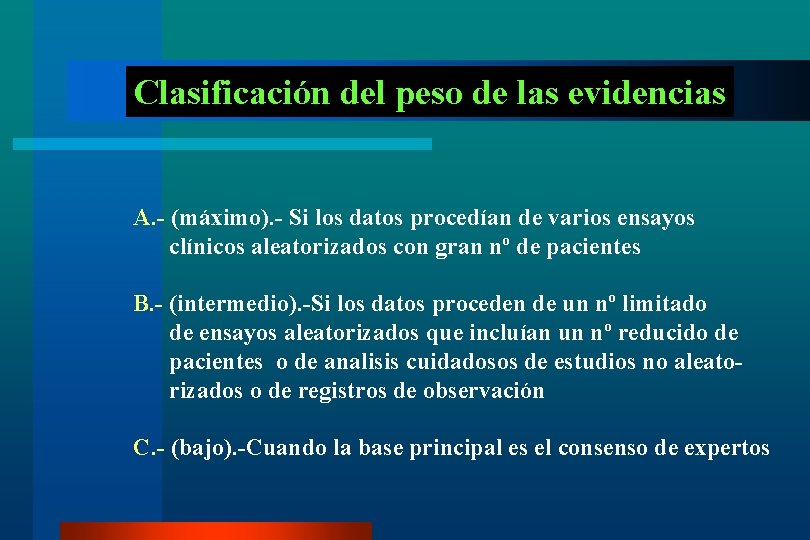 Clasificación del peso de las evidencias

A.- (máximo).- Si los datos procedían de varios ensayos clínicos aleatorizados con gran nº de pacientes

B.- (intermedio).-Si los datos proceden de un nº limitado de ensayos aleatorizados que incluían un nº reducido de pacientes o de analisis cuidadosos de estudios no aleatorizados o de registros de observación

C.- (bajo).-Cuando la base principal es el consenso de expertos